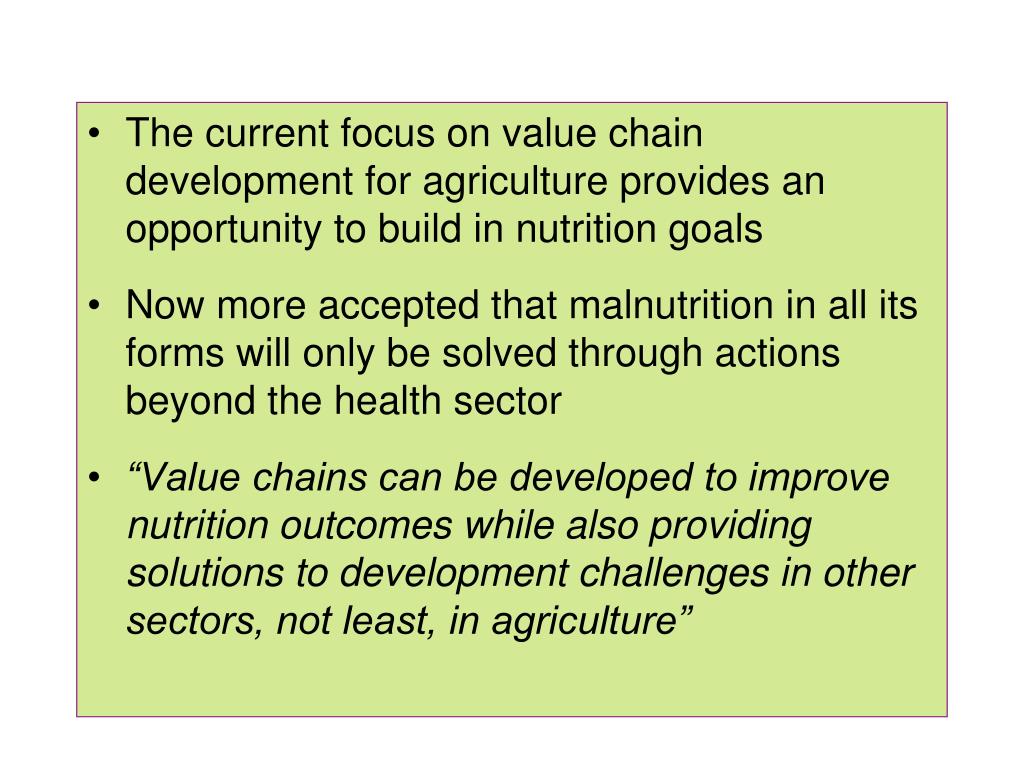 • The current focus on value chain development for agriculture provides an opportunity to build in nutrition goals

• Now more accepted that malnutrition in all its forms will only be solved through actions beyond the health sector

• “Value chains can be developed to improve nutrition outcomes while also providing solutions to development challenges in other sectors, not least, in agriculture”